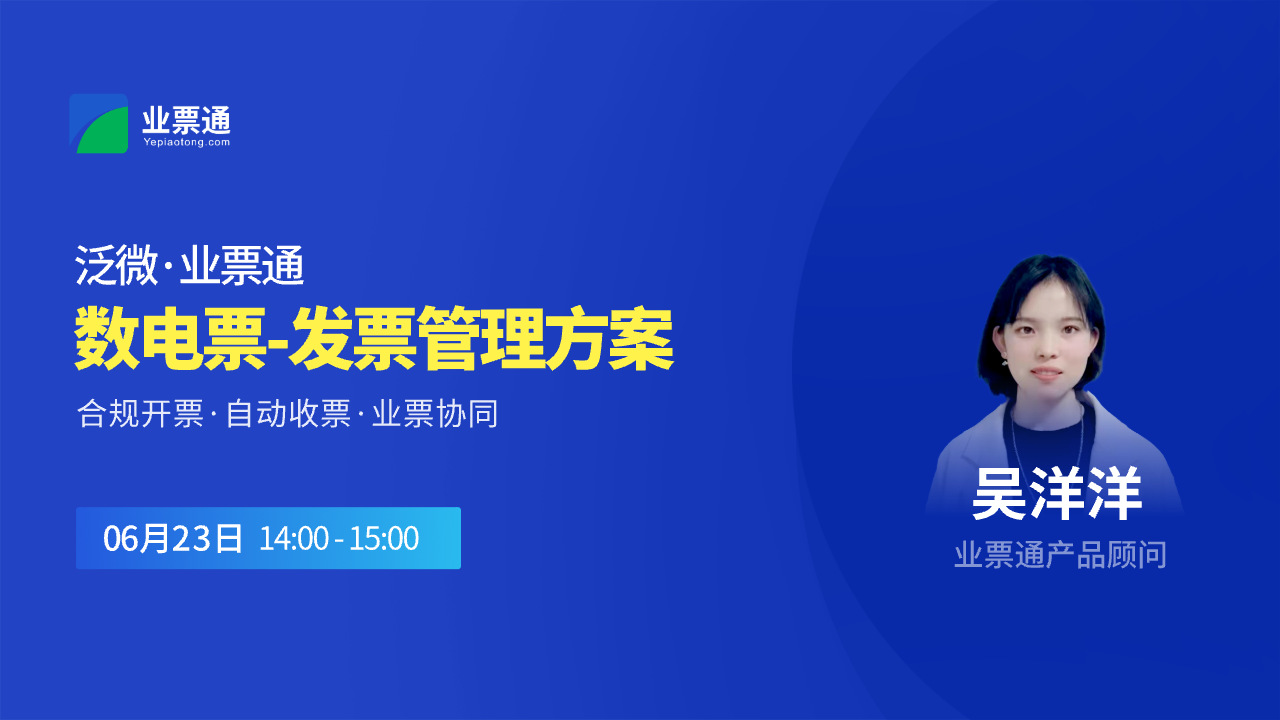 业票通
Yepiaotong.com

泛微·业票通
数电票-发票管理方案
合规开票·自动收票·业票协同

06月23日 14:00 - 15:00

吴洋洋
业票通产品顾问